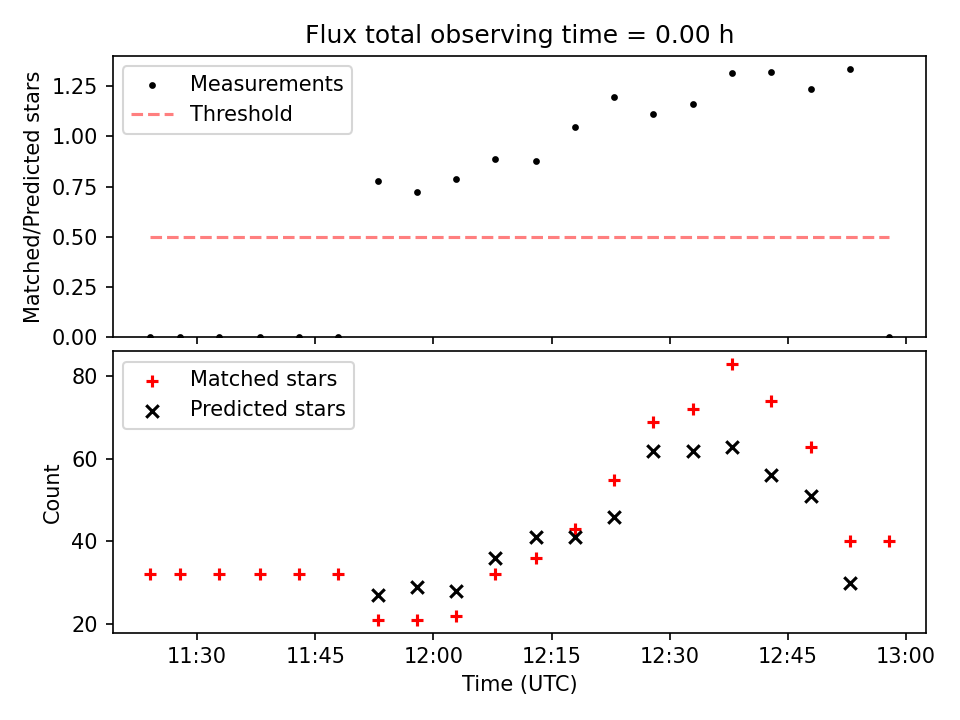 Flux total observing time = 0.00 h

Measurements
Threshold

Matched/Predicted stars

1.25
1.00
0.75
0.50
0.25
0.00

Matched stars
Predicted stars

Count

80
60
40
20

11:30
11:45
12:00
12:15
12:30
12:45
13:00

Time (UTC)